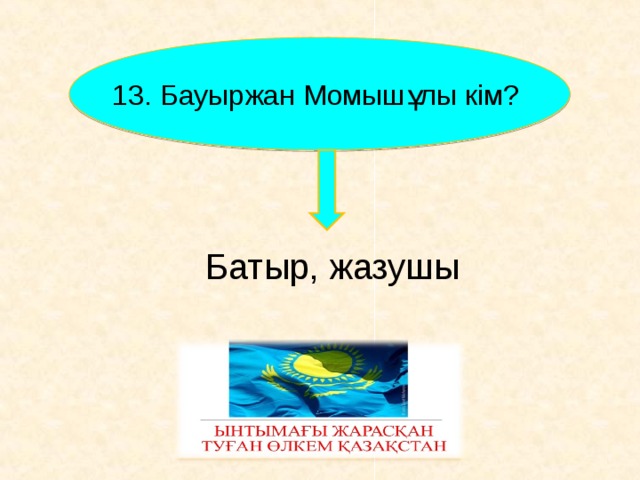 13. Бауыржан Момышұлы кім?

Батыр, жазушы

ЫНТЫМАҒЫ ЖАРАСҚАН
ТУҒАН ӨЛКЕМ ҚАЗАҚСТАН